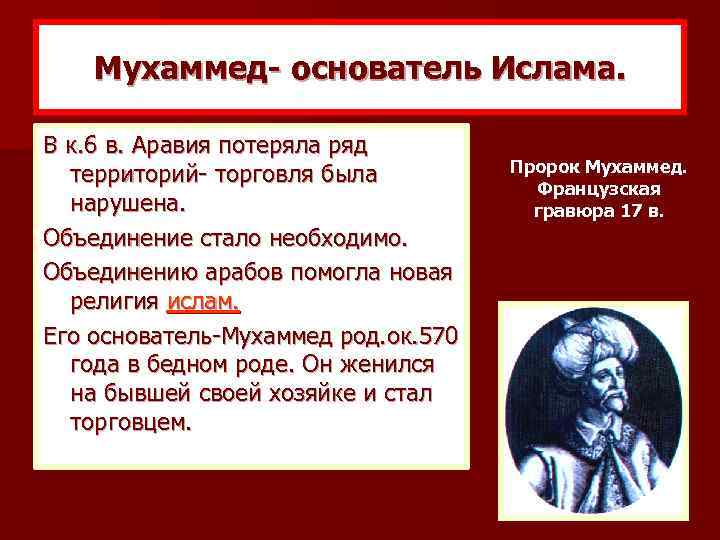 Мухаммед- основатель Ислама.

В к.6 в. Аравия потеряла ряд территорий- торговля была нарушена.

Объединение стало необходимо.

Объединению арабов помогла новая религия ислам.

Его основатель-Мухаммед род.ок.570 года в бедном роде. Он женился на бывшей своей хозяйке и стал торговцем.

Пророк Мухаммед. Французская гравюра 17 в.